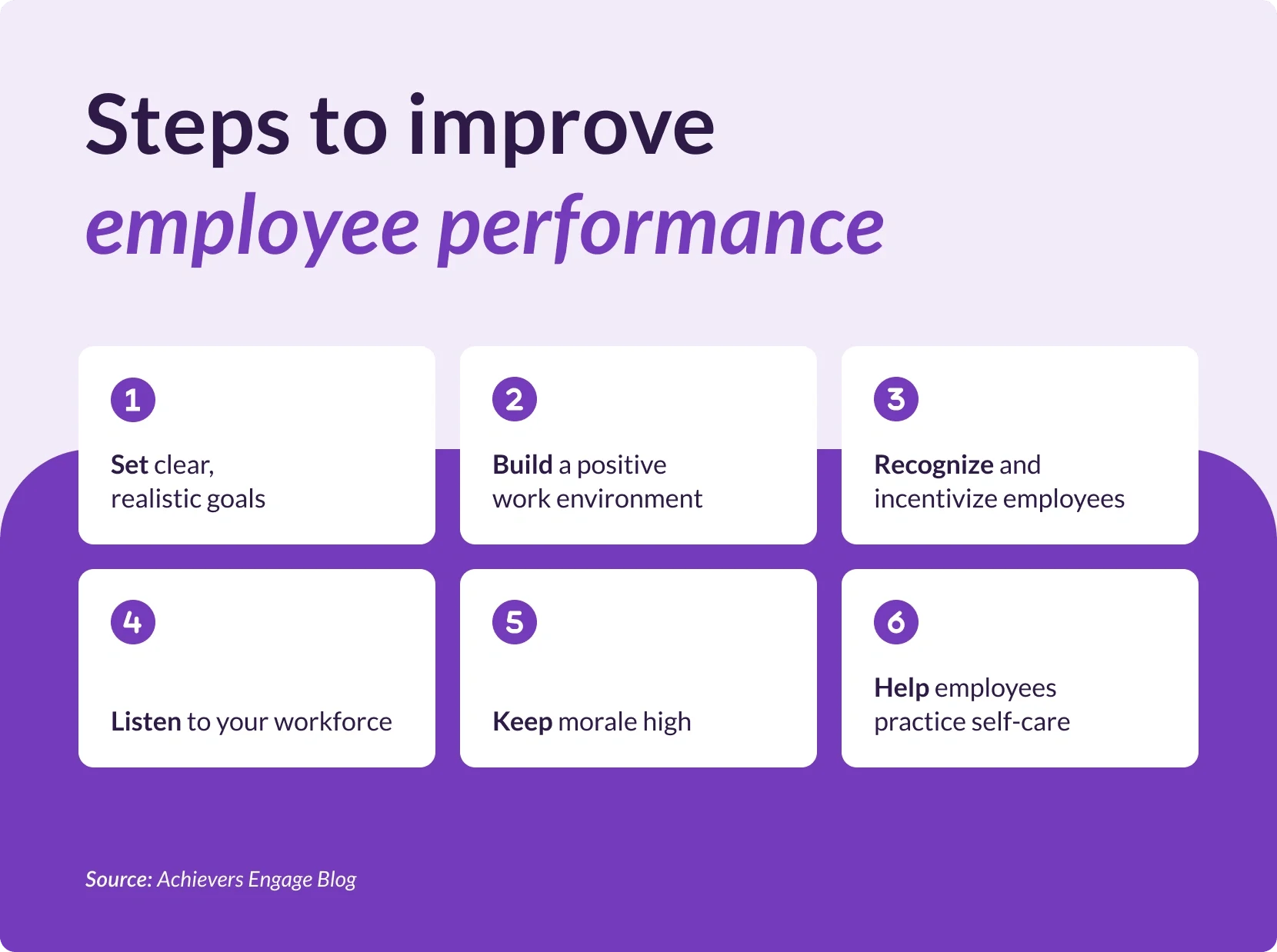 Steps to improve
employee performance

1

Set clear, realistic goals

2

Build a positive work environment

3

Recognize and incentivize employees

4

Listen to your workforce

5

Keep morale high

6

Help employees practice self-care

Source: Achievers Engage Blog